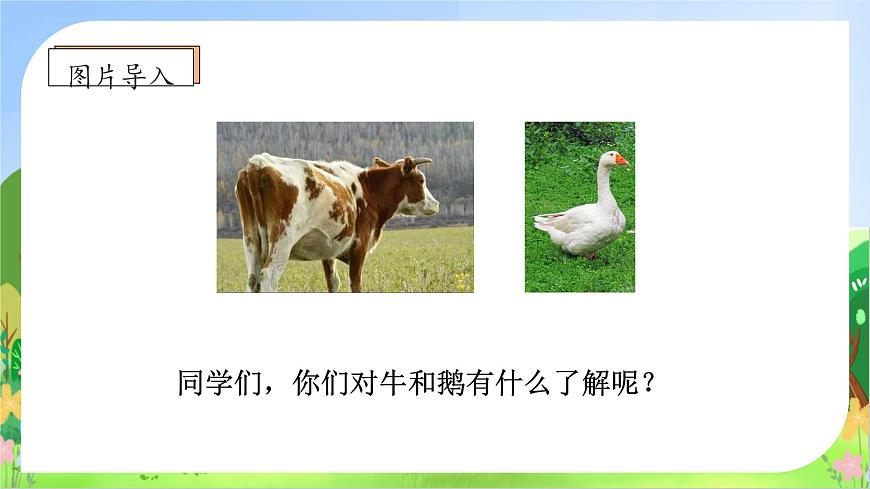 图片导入

同学们，你们对牛和鹅有什么了解呢？